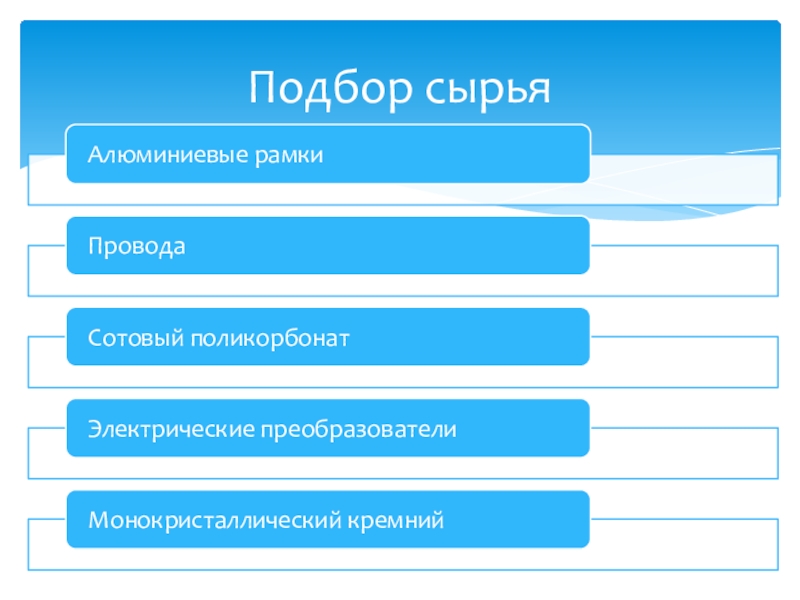 Подбор сырья

Алюминиевые рамки

Провода

Сотовый поликорбонат

Электрические преобразователи

Монокристаллический кремний